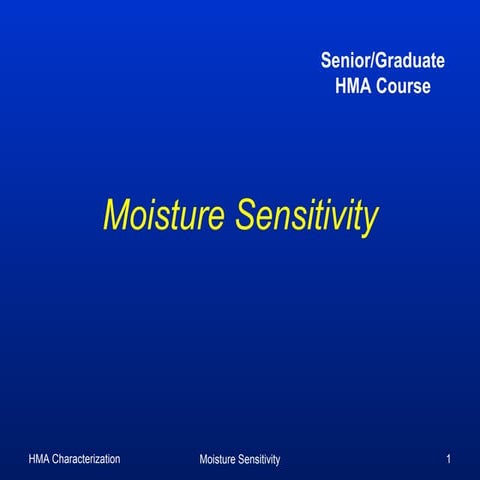 Senior/Graduate
HMA Course

Moisture Sensitivity

HMA Characterization Moisture Sensitivity 1